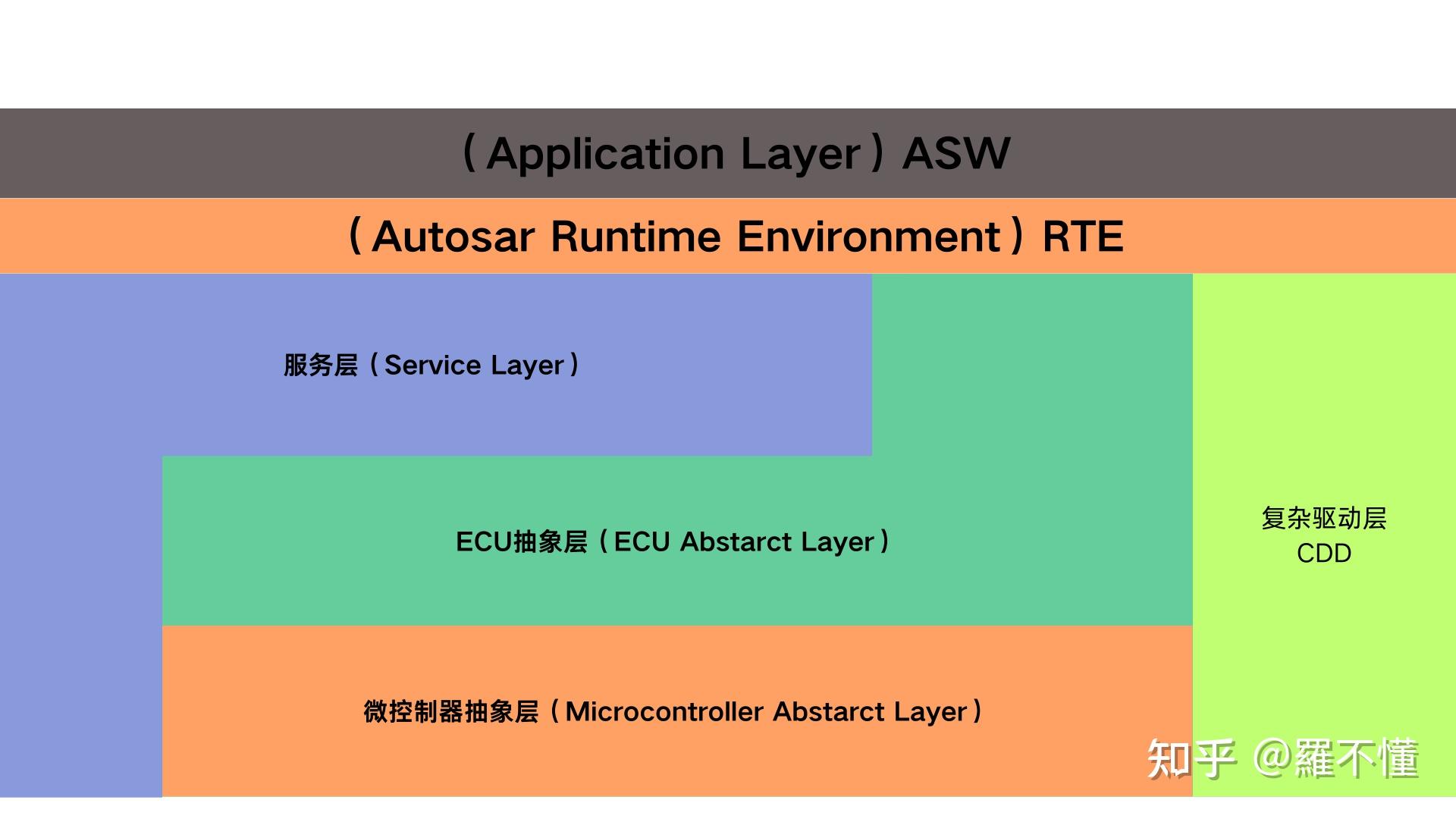 （Application Layer）ASW

（Autosar Runtime Environment）RTE

服务层（Service Layer）

ECU抽象层（ECU Abstarct Layer）

微控制器抽象层（Microcontroller Abstarct Layer）

复杂驱动层
CDD

知乎 @羅不懂